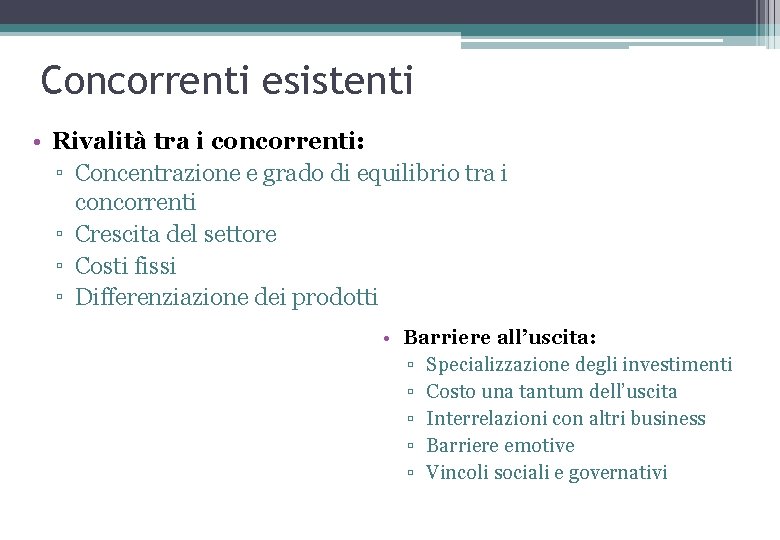 Concorrenti esistenti

• Rivalità tra i concorrenti:
▫ Concentrazione e grado di equilibrio tra i concorrenti
▫ Crescita del settore
▫ Costi fissi
▫ Differenziazione dei prodotti

• Barriere all'uscita:
▫ Specializzazione degli investimenti
▫ Costo una tantum dell'uscita
▫ Interrelazioni con altri business
▫ Barriere emotive
▫ Vincoli sociali e governativi